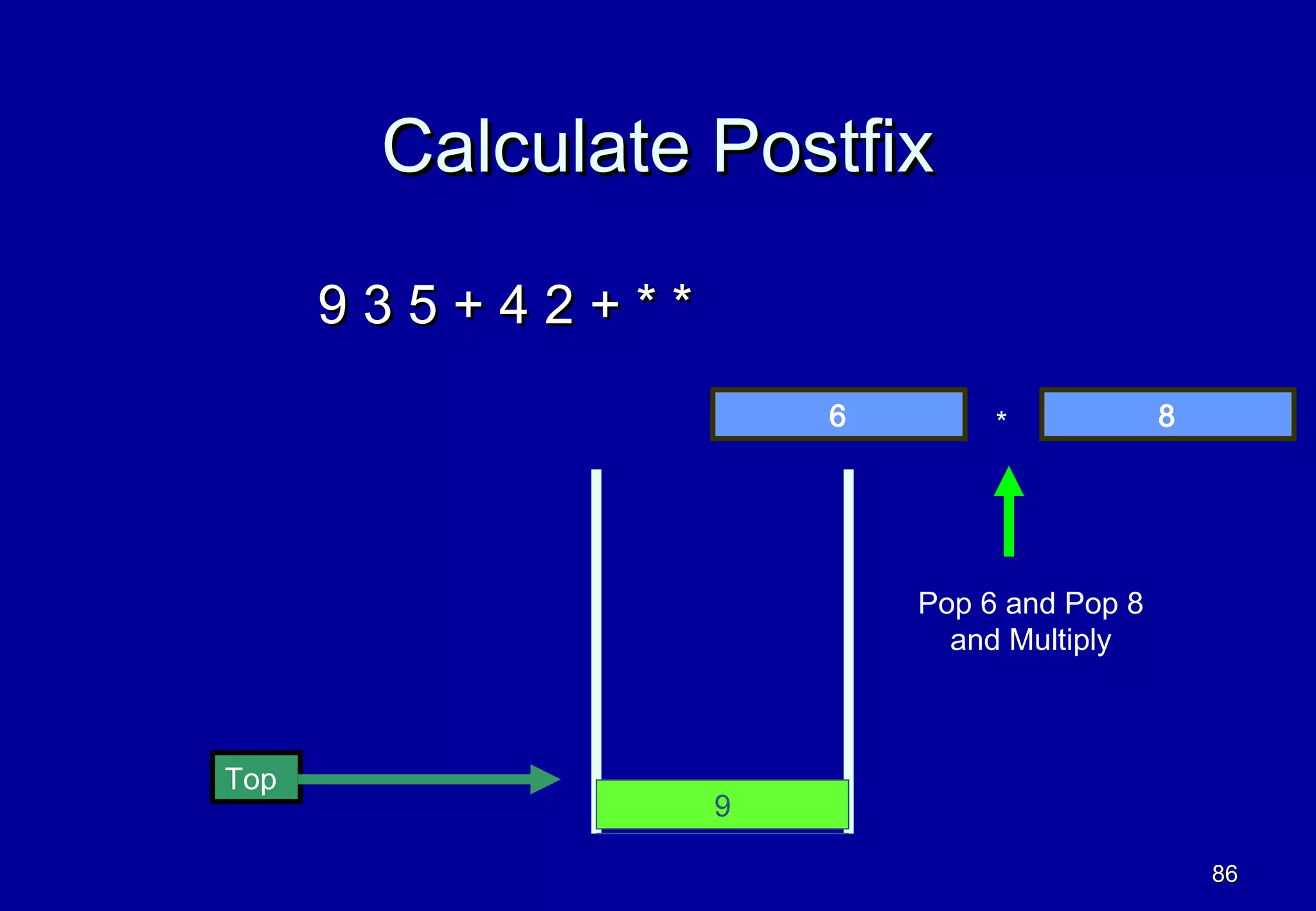 Calculate Postfix

9 3 5 + 4 2 + * *

6 * 8

Pop 6 and Pop 8 and Multiply

Top

9

86